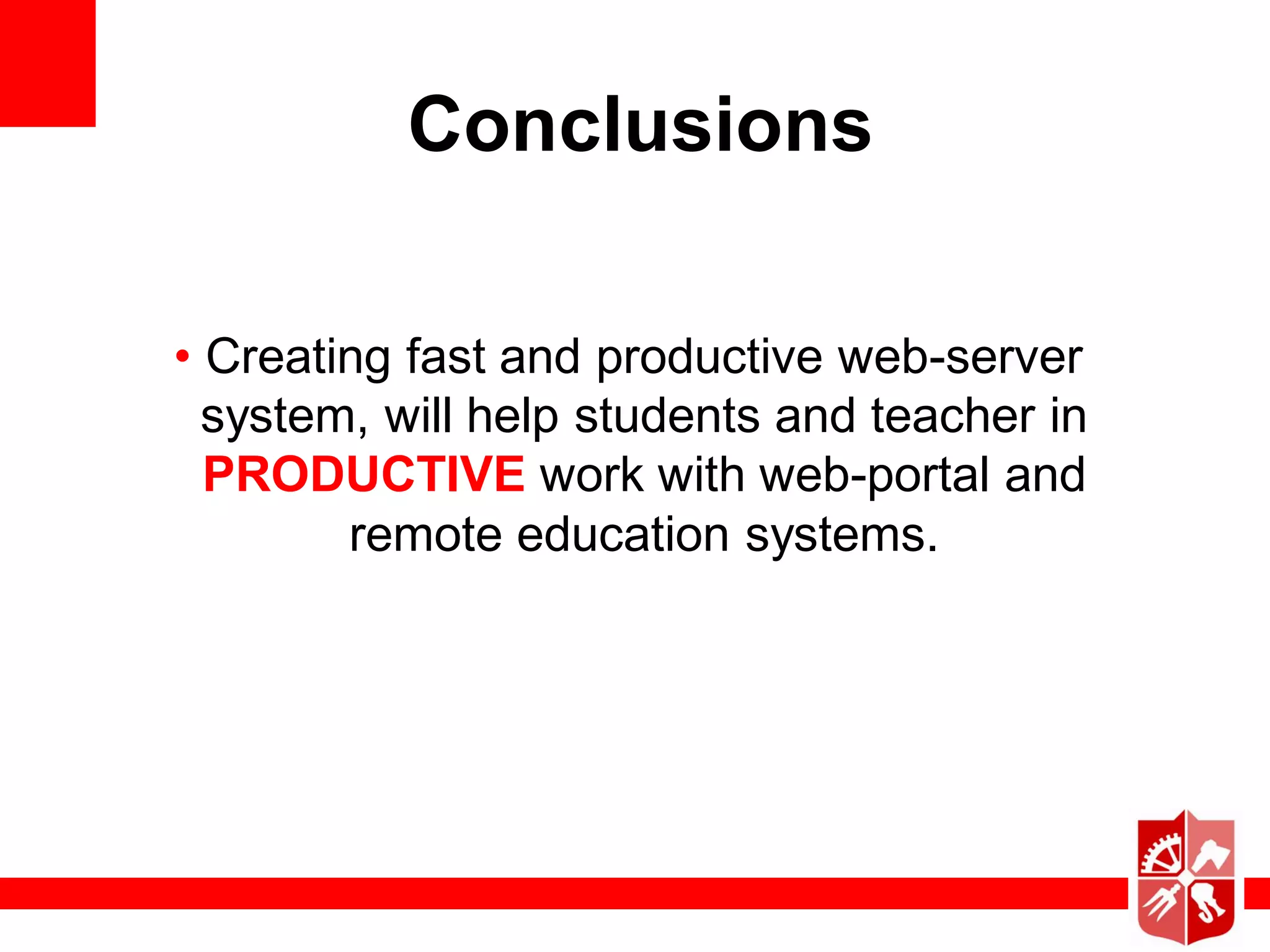 Conclusions

• Creating fast and productive web-server system, will help students and teacher in PRODUCTIVE work with web-portal and remote education systems.